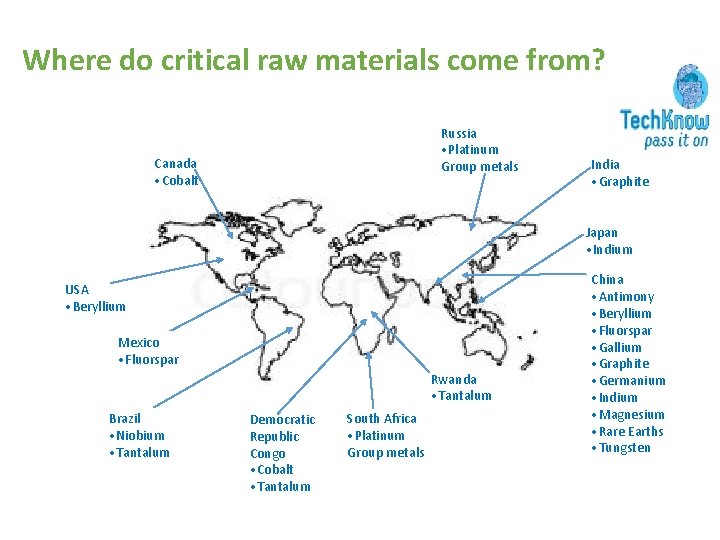 Where do critical raw materials come from?

TechKnow
pass it on

Canada
• Cobalt

Russia
• Platinum Group metals

India
• Graphite

Japan
• Indium

China
• Antimony
• Beryllium
• Fluorspar
• Gallium
• Graphite
• Germanium
• Indium
• Magnesium
• Rare Earths
• Tungsten

USA
• Beryllium

Mexico
• Fluorspar

Brazil
• Niobium
• Tantalum

Democratic Republic Congo
• Cobalt
• Tantalum

South Africa
• Platinum Group metals

Rwanda
• Tantalum